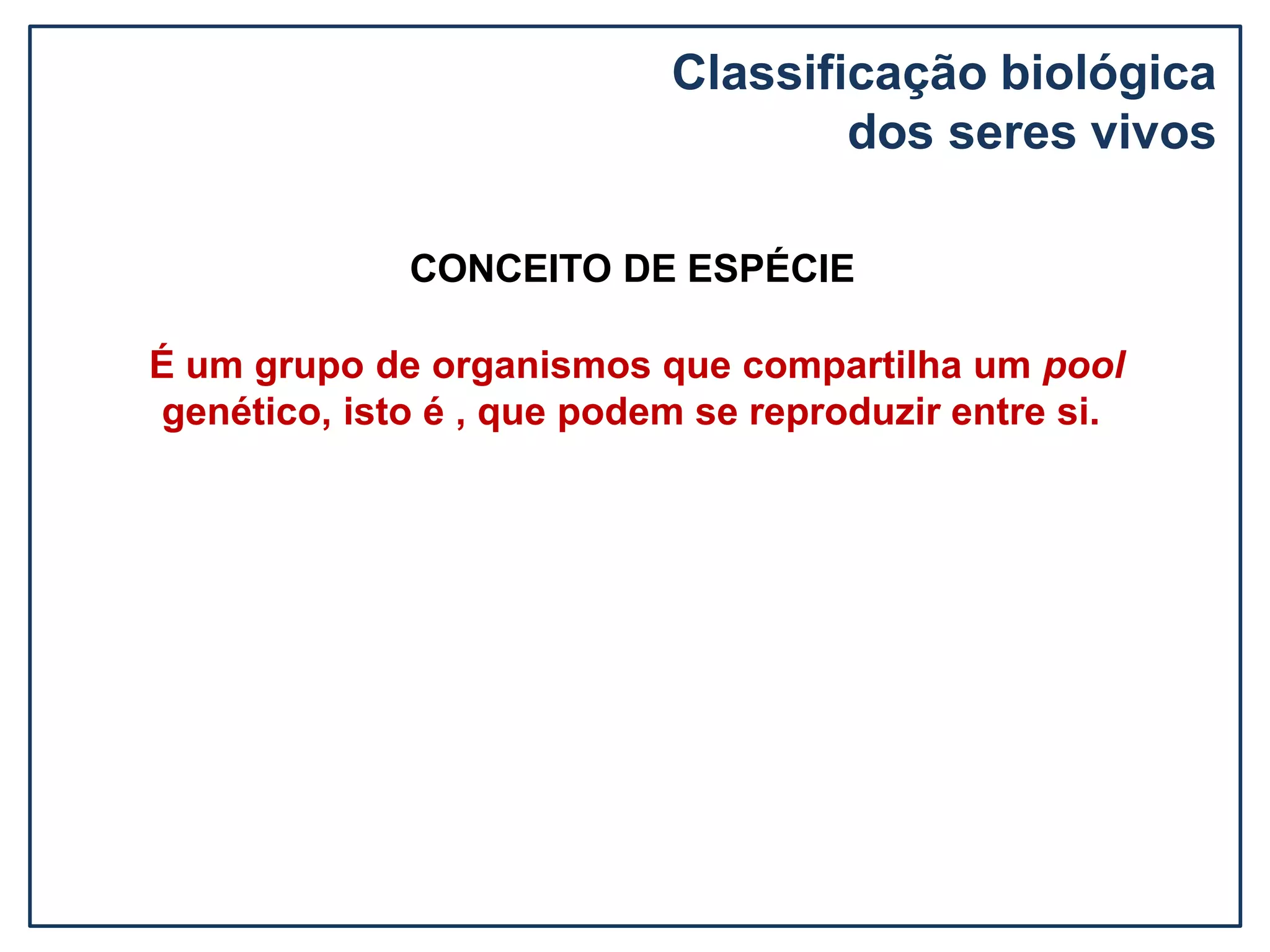 Classificação biológica
dos seres vivos

CONCEITO DE ESPÉCIE

É um grupo de organismos que compartilha um pool genético, isto é , que podem se reproduzir entre si.